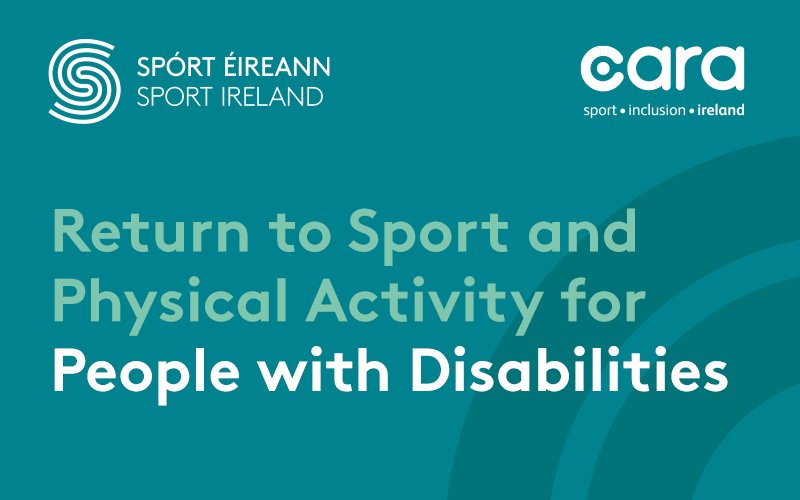 SPÓRT ÉIREANN
SPORT IRELAND

cara
sport • inclusion • ireland

Return to Sport and Physical Activity for People with Disabilities